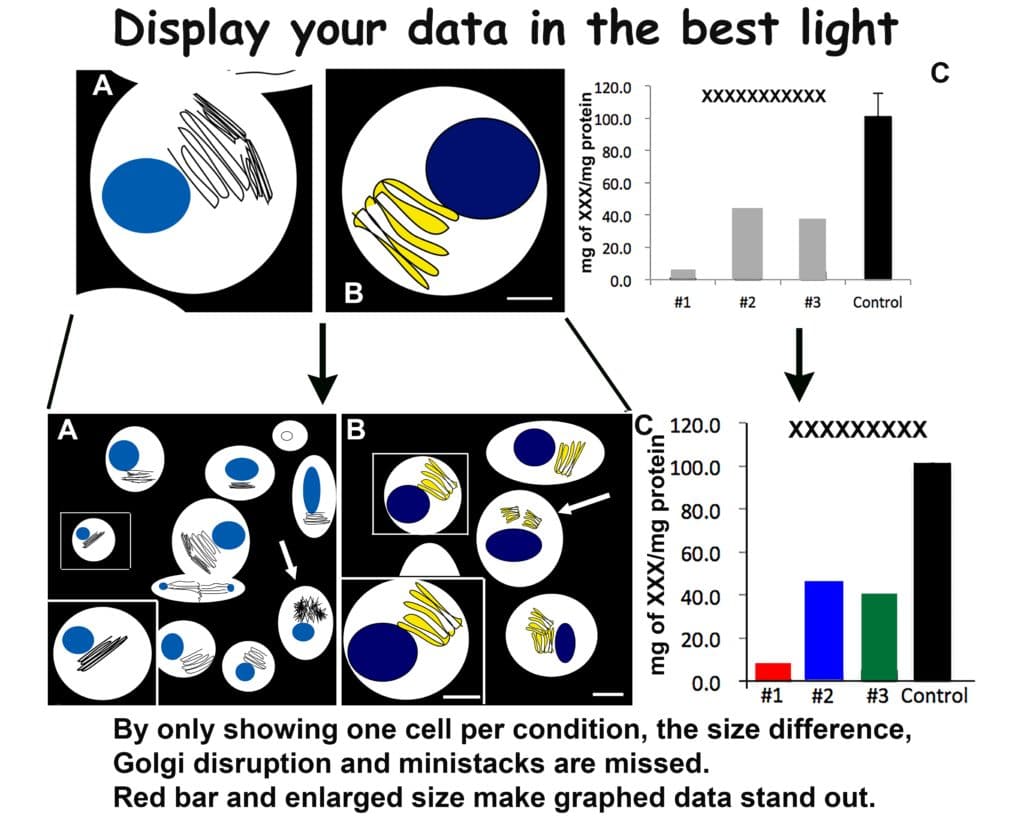 Display your data in the best light

A

B

C

XXXXXXXXXXX

mg of XXX/mg protein

120.0
100.0
80.0
60.0
40.0
20.0
0.0

#1 #2 #3 Control

A

B

C

XXXXXXXXX

mg of XXX/mg protein

120.0
100.0
80.0
60.0
40.0
20.0
0.0

#1 #2 #3 Control

By only showing one cell per condition, the size difference, Golgi disruption and ministacks are missed.
Red bar and enlarged size make graphed data stand out.